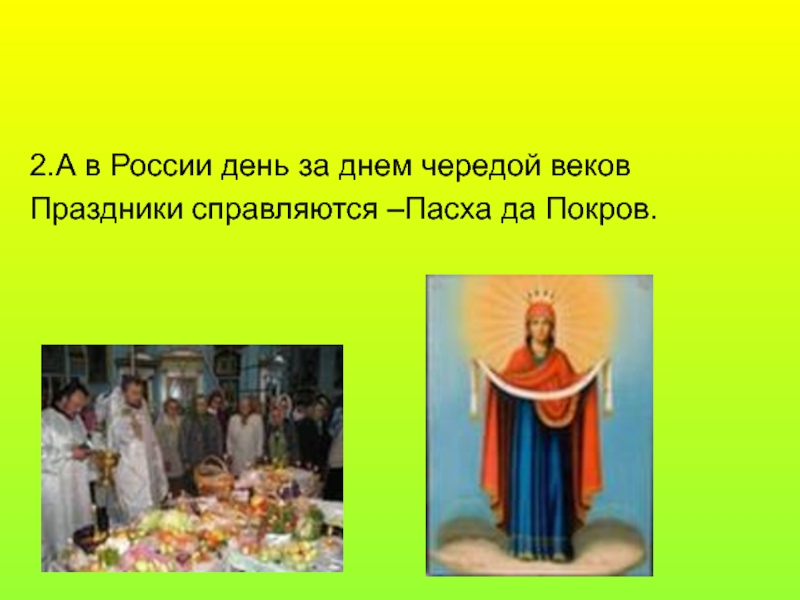 2.А в России день за днем чередой веков
Праздники справляются –Пасха да Покров.